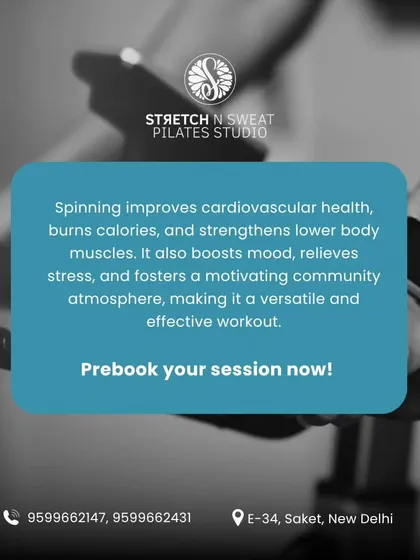 STRETCH N SWEAT
PILATES STUDIO

Spinning improves cardiovascular health, burns calories, and strengthens lower body muscles. It also boosts mood, relieves stress, and fosters a motivating community atmosphere, making it a versatile and effective workout.

Prebook your session now!

9599662147, 9599662431

E-34, Saket, New Delhi